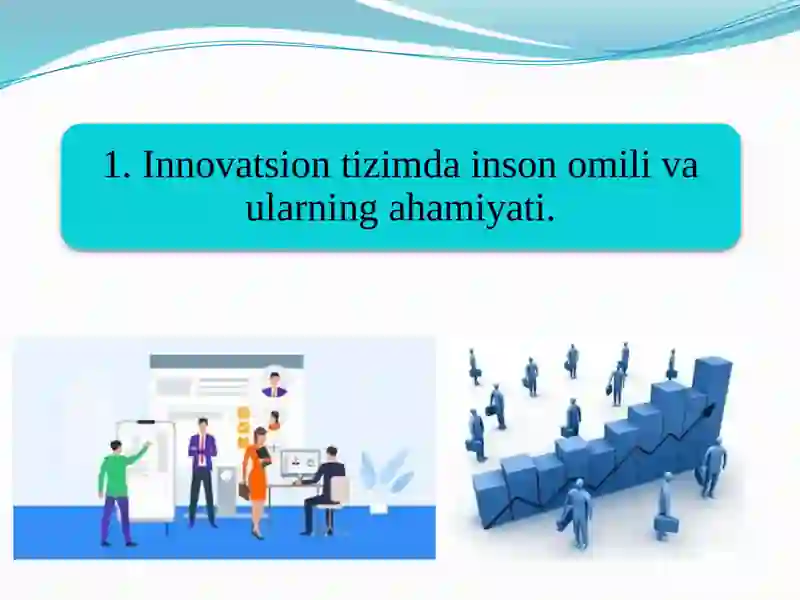 1. Innovatsion tizimda inson omili va ularning ahamiyati.